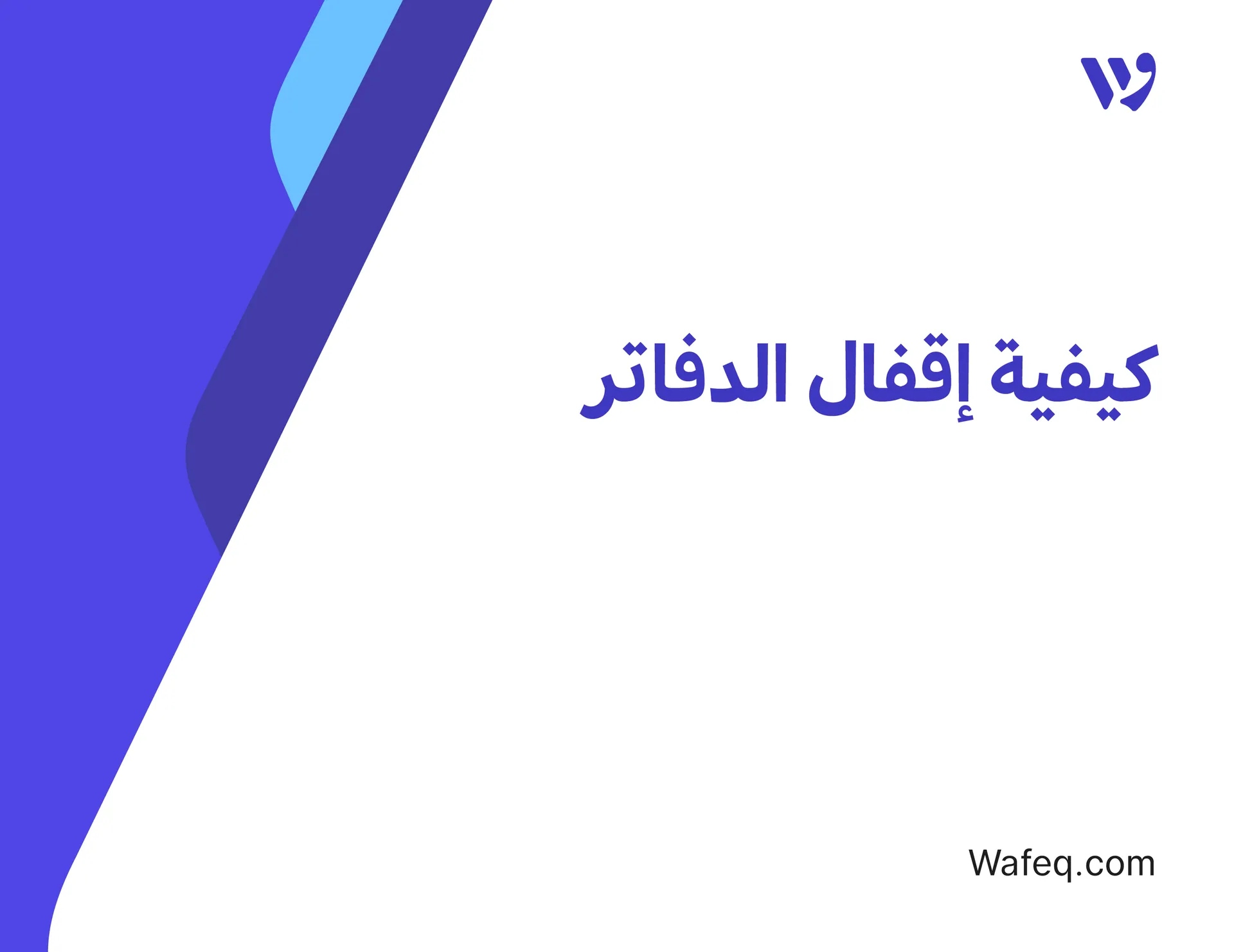 كيفية إقفال الدفاتر

Wafeq.com